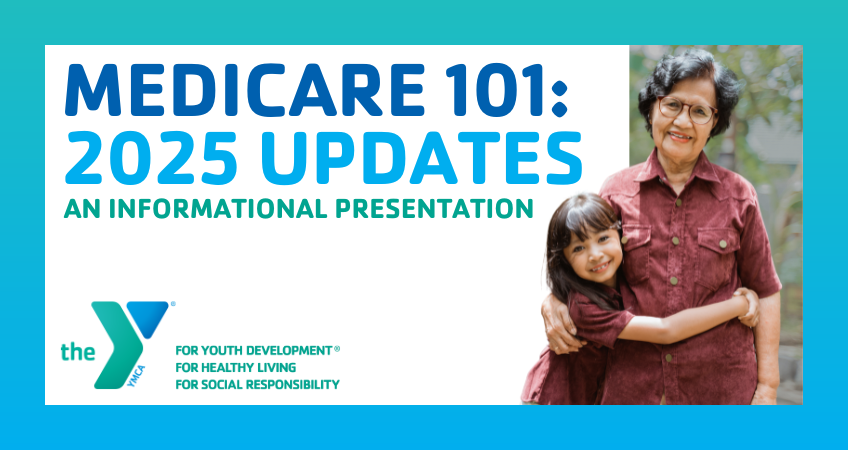 MEDICARE 101:
2025 UPDATES
AN INFORMATIONAL PRESENTATION

the YMCA ®

FOR YOUTH DEVELOPMENT®
FOR HEALTHY LIVING
FOR SOCIAL RESPONSIBILITY